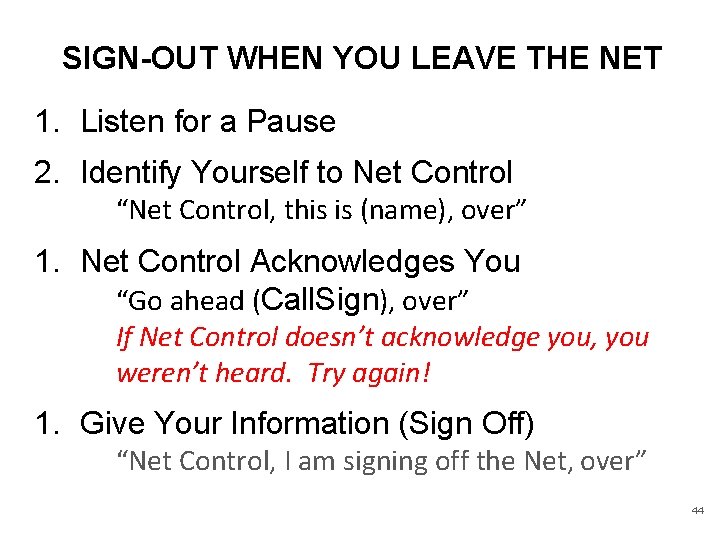 SIGN-OUT WHEN YOU LEAVE THE NET

1. Listen for a Pause

2. Identify Yourself to Net Control
“Net Control, this is (name), over”

1. Net Control Acknowledges You
“Go ahead (CallSign), over”
If Net Control doesn’t acknowledge you, you weren’t heard. Try again!

1. Give Your Information (Sign Off)
“Net Control, I am signing off the Net, over”

44